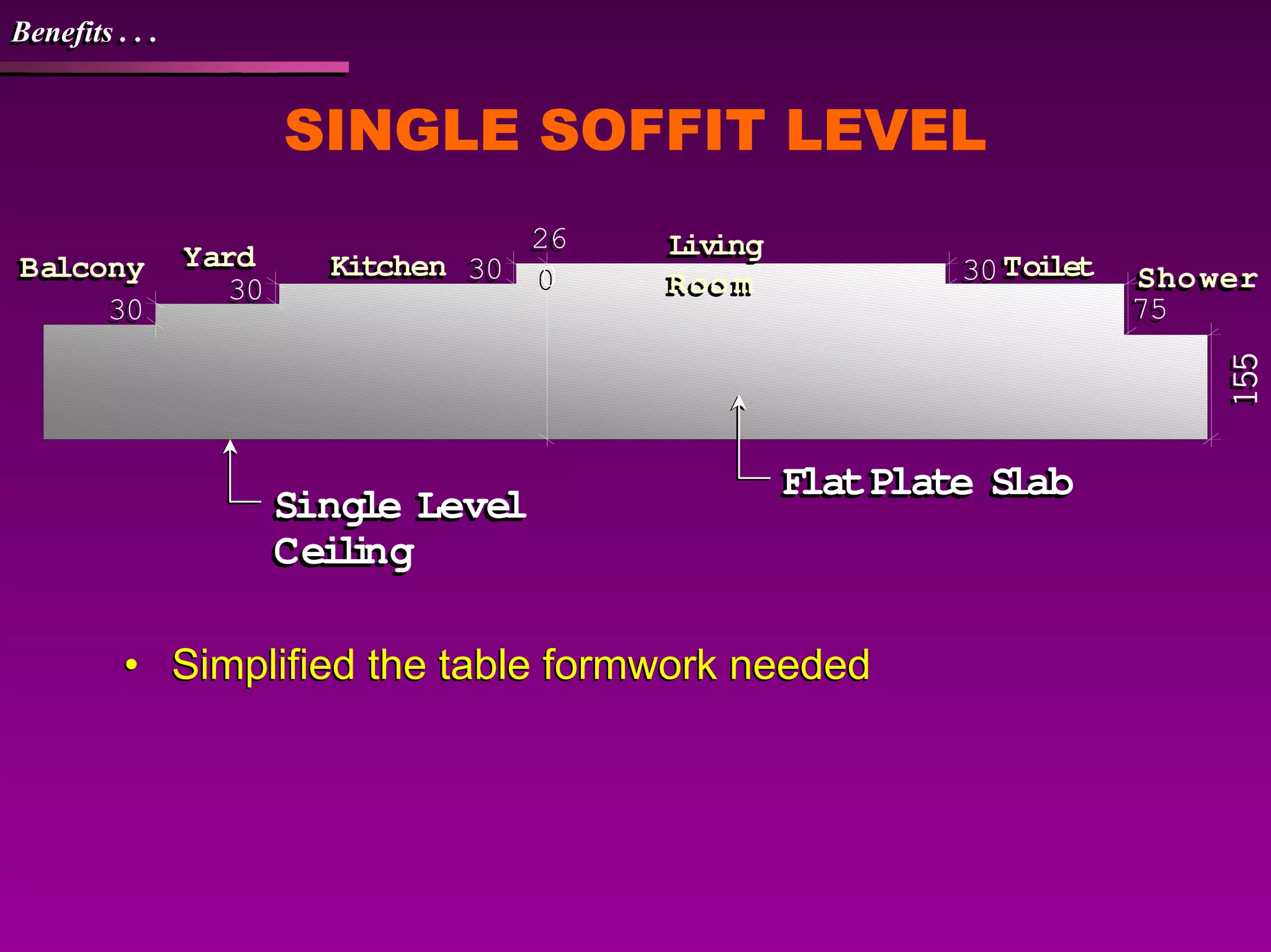 Benefits . . .

SINGLE SOFFIT LEVEL

Balcony
30
Yard
30
Kitchen
30
26
0
Living
Room
30
Toilet
Shower
75
155

Single Level
Ceiling

Flat Plate Slab

• Simplified the table formwork needed